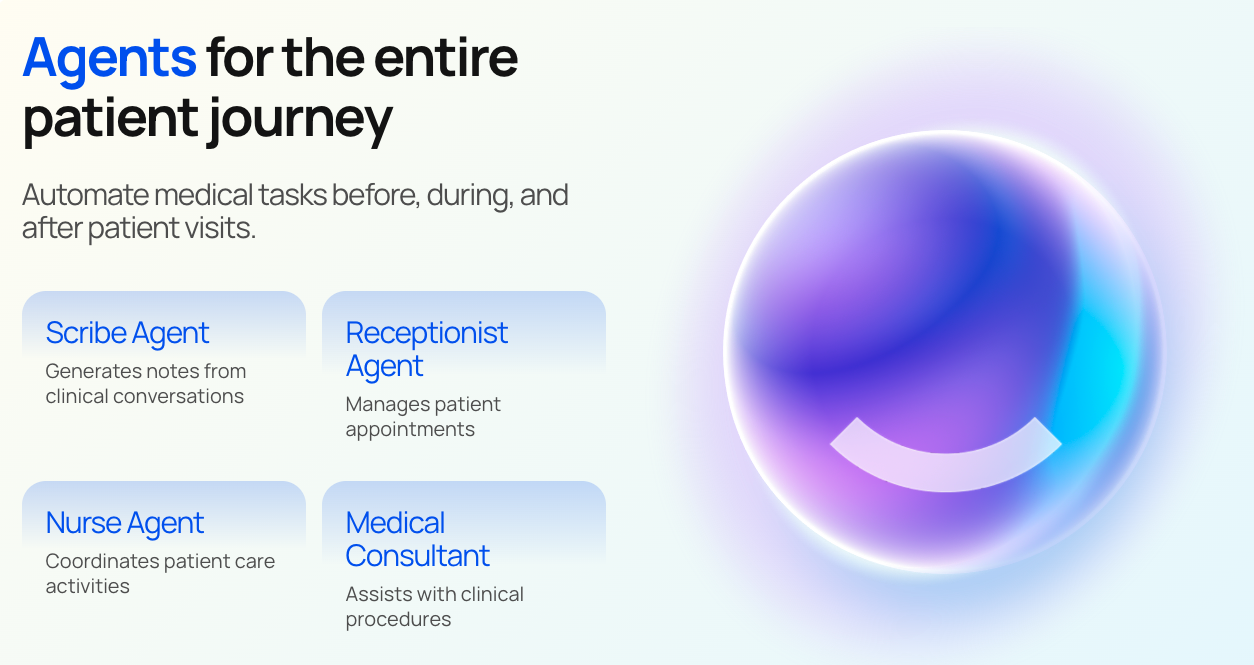 Agents for the entire patient journey

Automate medical tasks before, during, and after patient visits.

Scribe Agent
Generates notes from clinical conversations

Receptionist Agent
Manages patient appointments

Nurse Agent
Coordinates patient care activities

Medical Consultant
Assists with clinical procedures